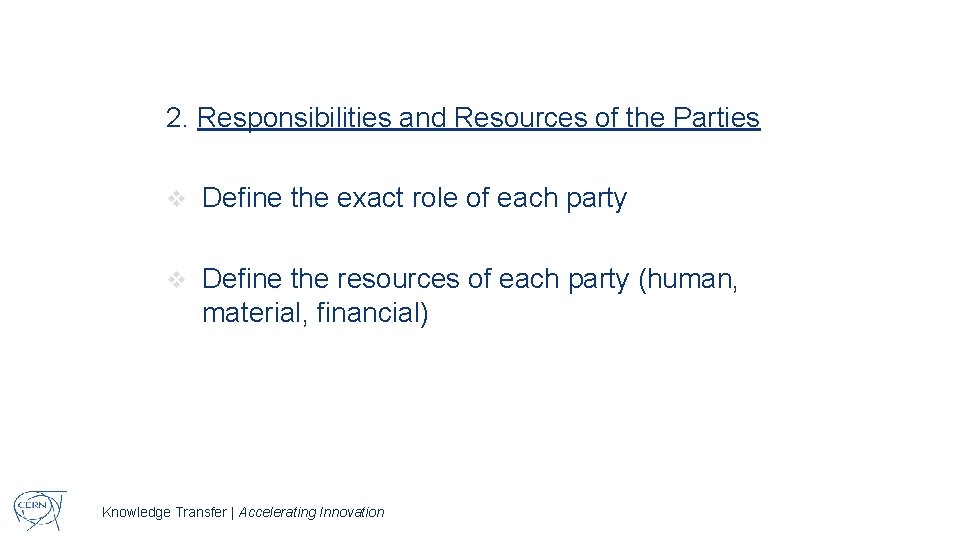 2. Responsibilities and Resources of the Parties

❖ Define the exact role of each party

❖ Define the resources of each party (human, material, financial)

CERN

Knowledge Transfer | Accelerating Innovation